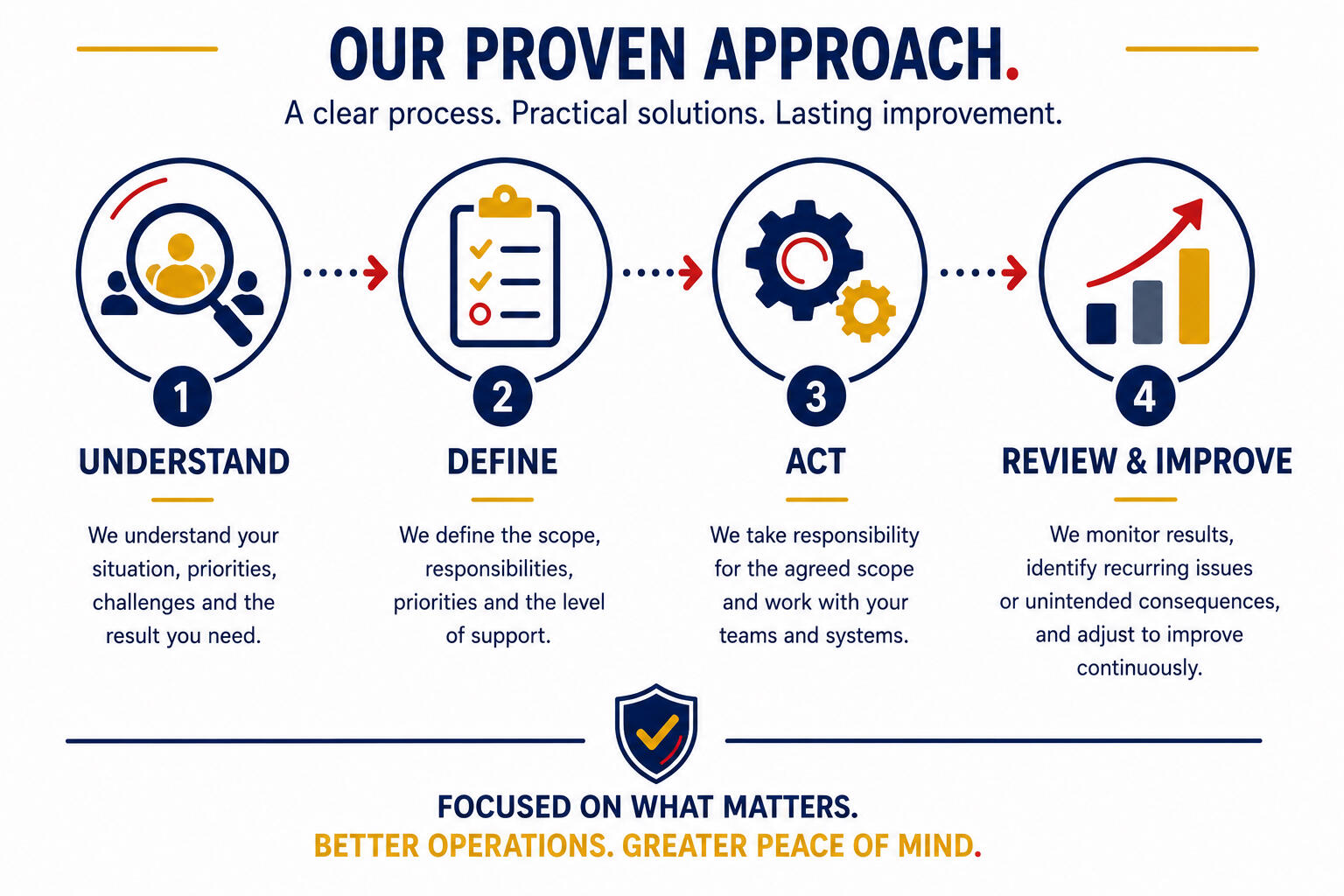 OUR PROVEN APPROACH.

A clear process. Practical solutions. Lasting improvement.

1

UNDERSTAND

We understand your situation, priorities, challenges and the result you need.

2

DEFINE

We define the scope, responsibilities, priorities and the level of support.

3

ACT

We take responsibility for the agreed scope and work with your teams and systems.

4

REVIEW & IMPROVE

We monitor results, identify recurring issues or unintended consequences, and adjust to improve continuously.

FOCUSED ON WHAT MATTERS.

BETTER OPERATIONS. GREATER PEACE OF MIND.